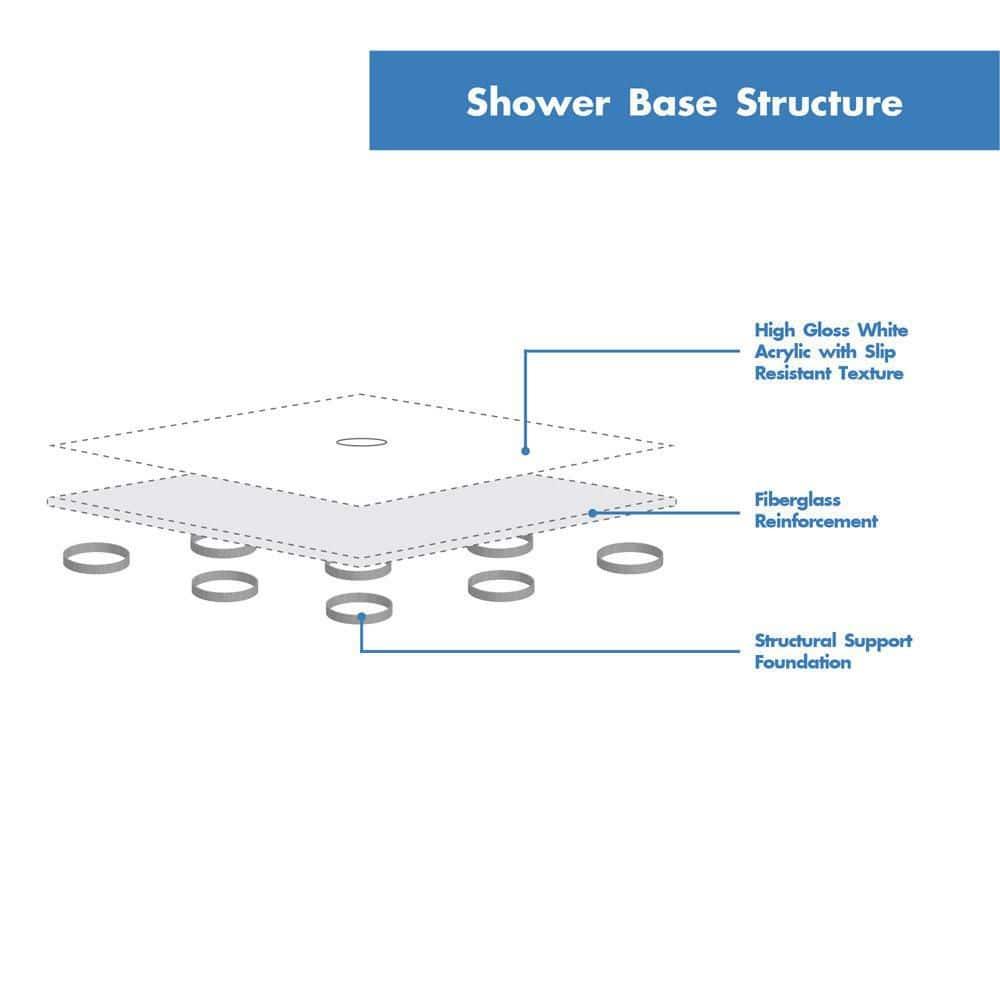 Shower Base Structure

High Gloss White Acrylic with Slip Resistant Texture

Fiberglass Reinforcement

Structural Support Foundation